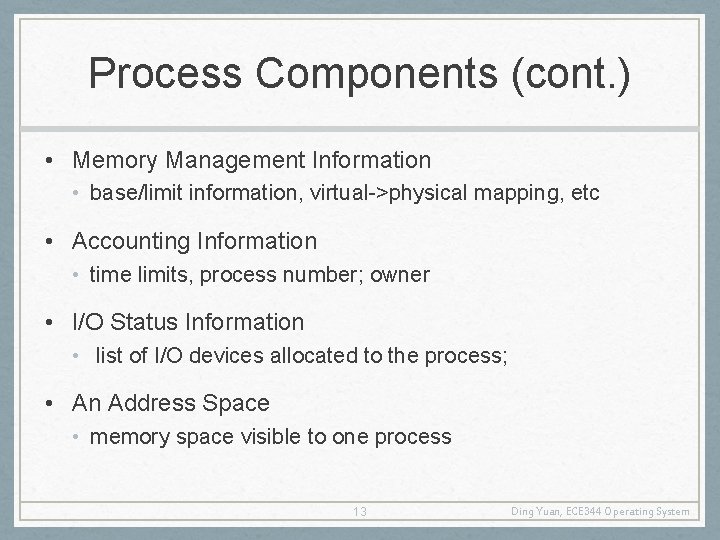 Process Components (cont.)

• Memory Management Information
  • base/limit information, virtual->physical mapping, etc

• Accounting Information
  • time limits, process number; owner

• I/O Status Information
  • list of I/O devices allocated to the process;

• An Address Space
  • memory space visible to one process

13

Ding Yuan, ECE344 Operating System